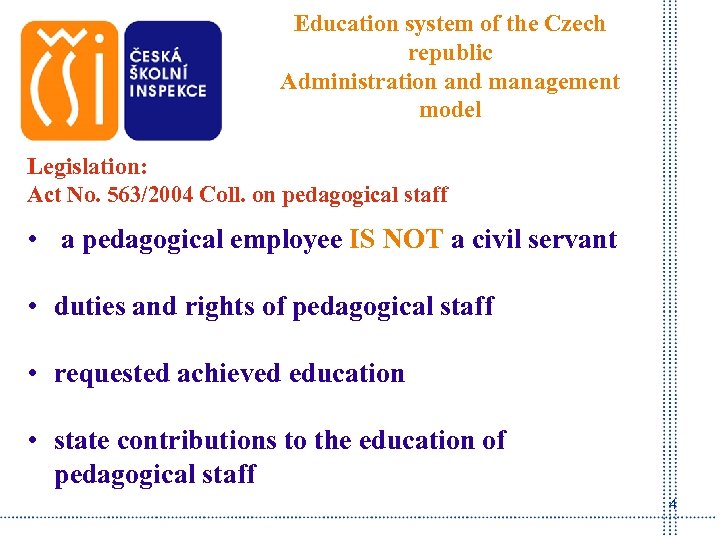 ČŠI

ČESKÁ ŠKOLNÍ INSPEKCE

Education system of the Czech republic
Administration and management model

Legislation:
Act No. 563/2004 Coll. on pedagogical staff

• a pedagogical employee IS NOT a civil servant

• duties and rights of pedagogical staff

• requested achieved education

• state contributions to the education of pedagogical staff

4